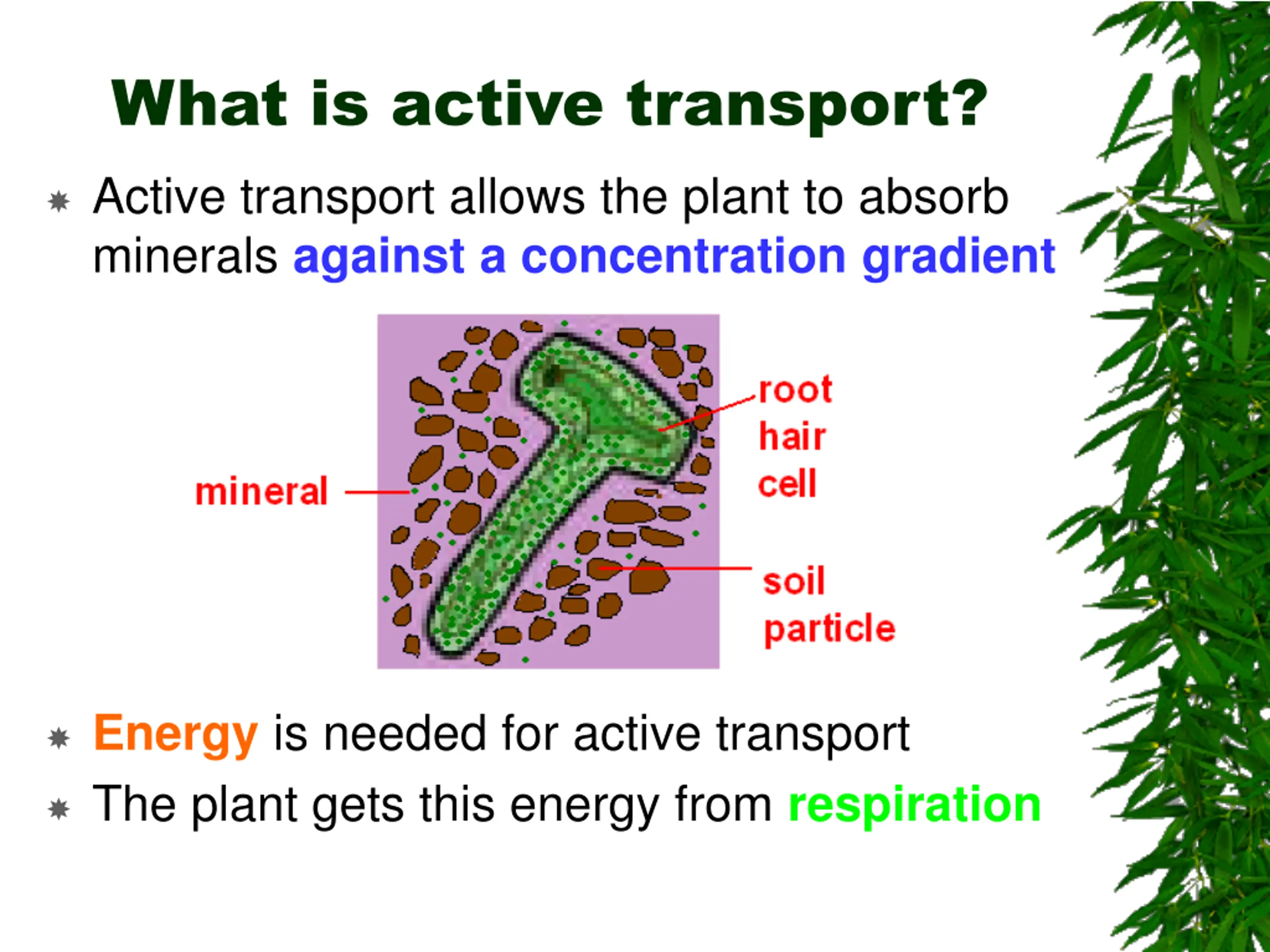 What is active transport?

Active transport allows the plant to absorb minerals against a concentration gradient

mineral

root hair cell

soil particle

Energy is needed for active transport

The plant gets this energy from respiration